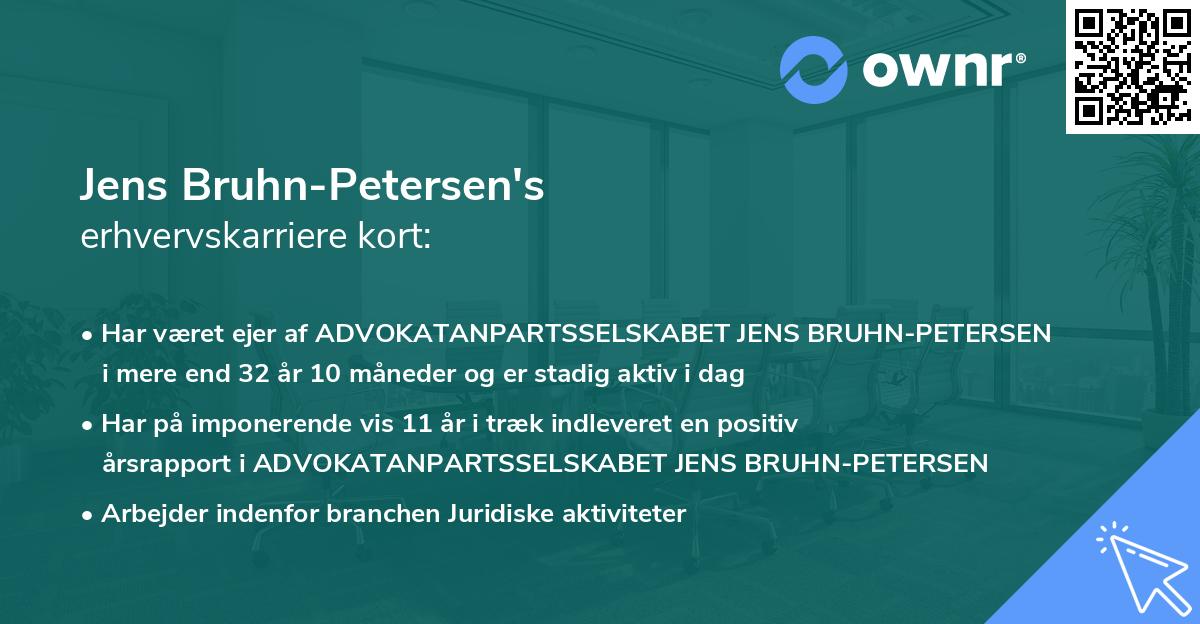 ownr®

Jens Bruhn-Petersen's
erhvervskarriere kort:

• Har været ejer af ADVOKATANPARTSSELSKABET JENS BRUHN-PETERSEN i mere end 32 år 10 måneder og er stadig aktiv i dag

• Har på imponerende vis 11 år i træk indleveret en positiv årsrapport i ADVOKATANPARTSSELSKABET JENS BRUHN-PETERSEN

• Arbejder indenfor branchen Juridiske aktiviteter